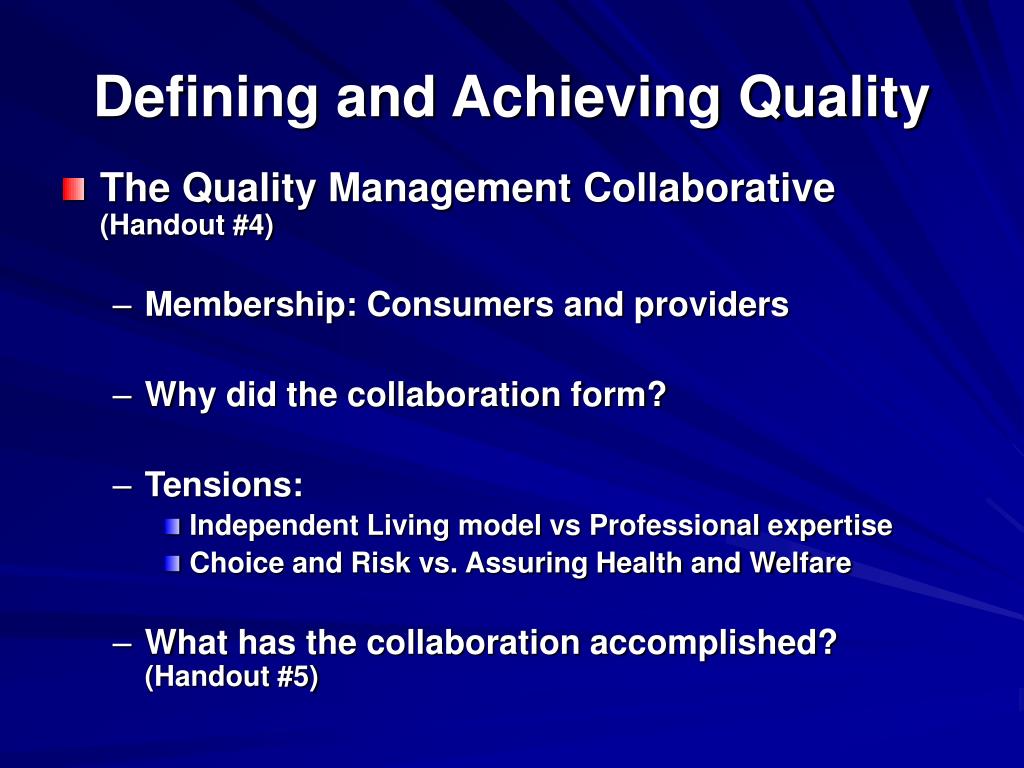 Defining and Achieving Quality

The Quality Management Collaborative (Handout #4)

– Membership: Consumers and providers

– Why did the collaboration form?

– Tensions:
Independent Living model vs Professional expertise
Choice and Risk vs. Assuring Health and Welfare

– What has the collaboration accomplished? (Handout #5)